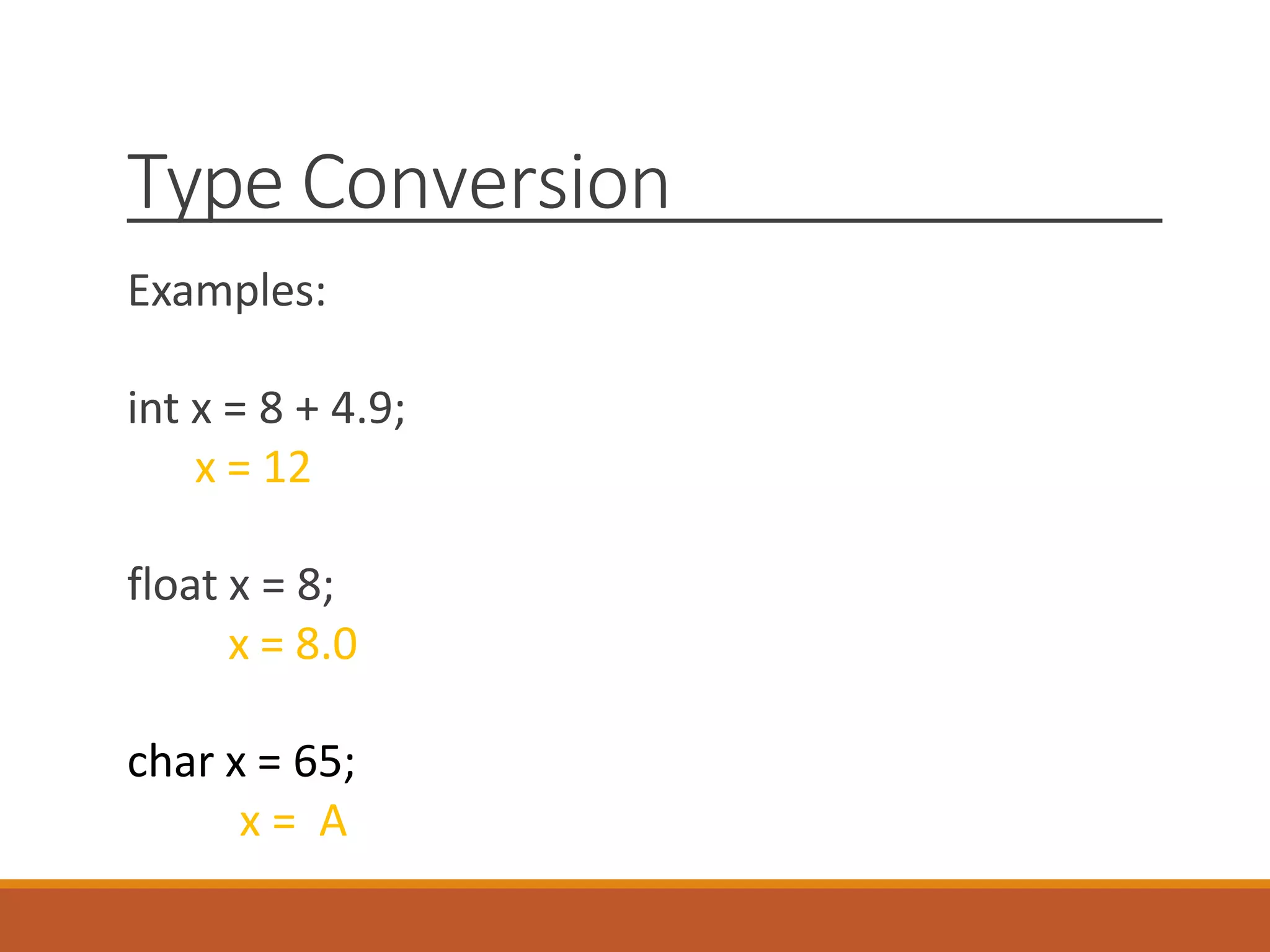 Type Conversion

Examples:

int x = 8 + 4.9;
x = 12

float x = 8;
x = 8.0

char x = 65;
x = A